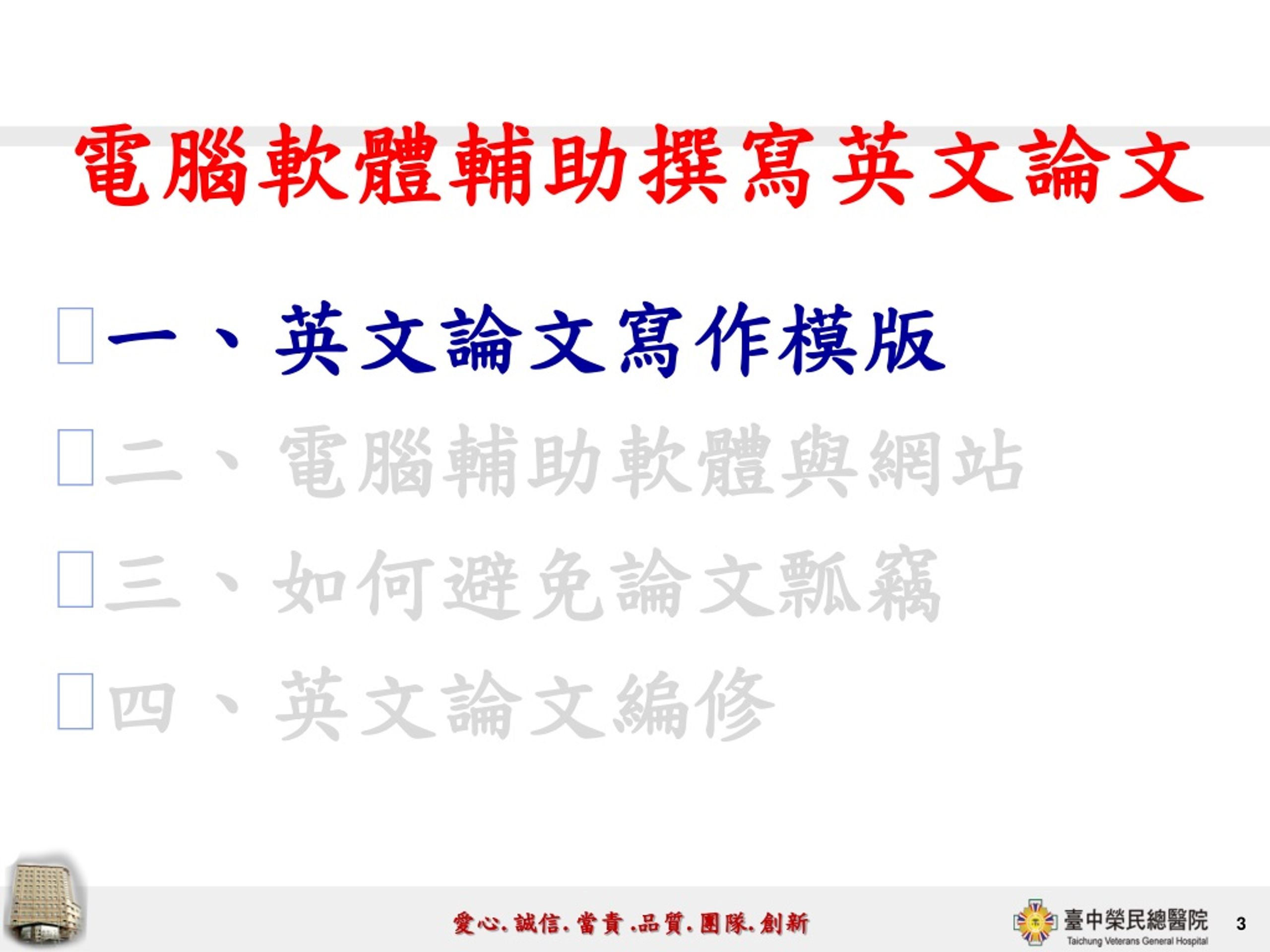 電腦軟體輔助撰寫英文論文

一、英文論文寫作模版

二、電腦輔助軟體與網站

三、如何避免論文瓢竊

四、英文論文編修

愛心. 誠信. 當責 .品質. 團隊. 創新

臺中榮民總醫院
Taichung Veterans General Hospital

3